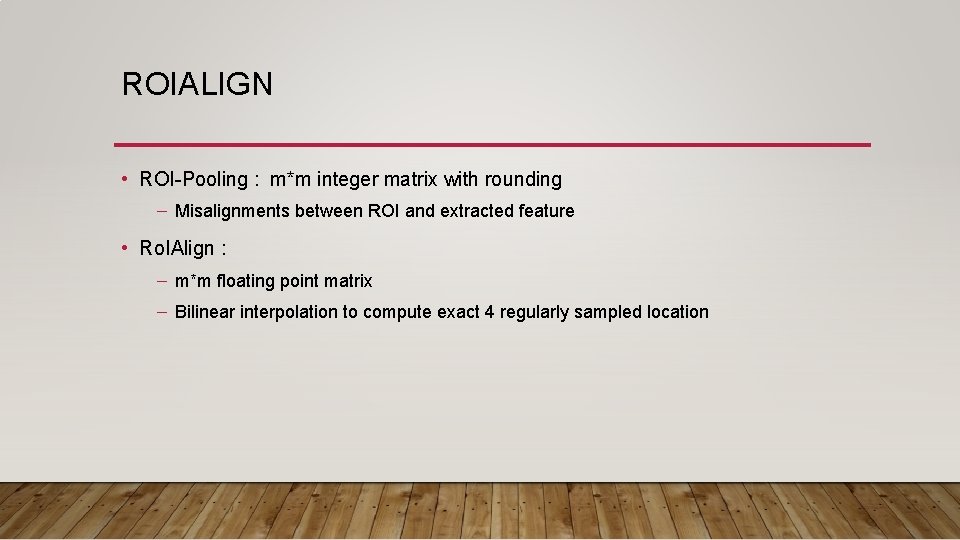 ROIALIGN

• ROI-Pooling : m*m integer matrix with rounding
  – Misalignments between ROI and extracted feature

• RoIAlign :
  – m*m floating point matrix
  – Bilinear interpolation to compute exact 4 regularly sampled location